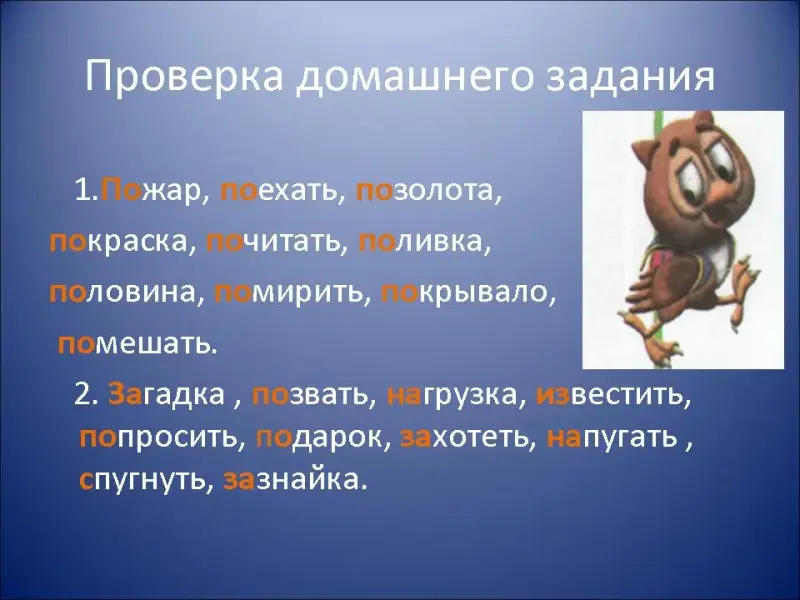 Проверка домашнего задания

1.Пожар, поехать, позолота, покраска, почитать, поливка, половина, помирить, покрывало, помешать.

2. Загадка , позвать, нагрузка, известить, попросить, подарок, захотеть, напугать , спугнуть, зазнайка.